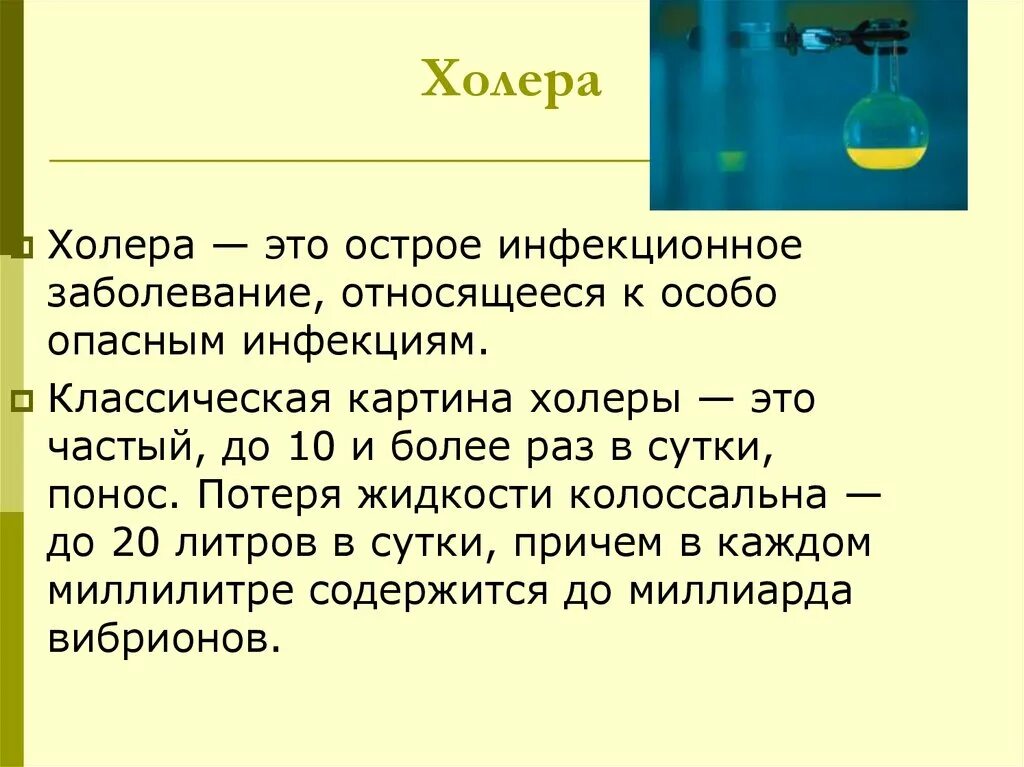 Холера

Холера — это острое инфекционное заболевание, относящееся к особо опасным инфекциям.

Классическая картина холеры — это частый, до 10 и более раз в сутки, понос. Потеря жидкости колоссальна — до 20 литров в сутки, причем в каждом миллилитре содержится до миллиарда вибрионов.